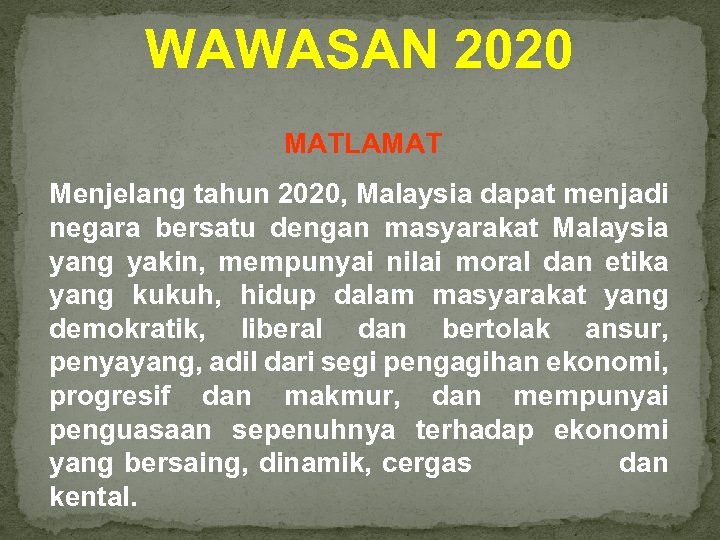 WAWASAN 2020

MATLAMAT

Menjelang tahun 2020, Malaysia dapat menjadi negara bersatu dengan masyarakat Malaysia yang yakin, mempunyai nilai moral dan etika yang kukuh, hidup dalam masyarakat yang demokratik, liberal dan bertolak ansur, penyayang, adil dari segi pengagihan ekonomi, progresif dan makmur, dan mempunyai penguasaan sepenuhnya terhadap ekonomi yang bersaing, dinamik, cergas dan kental.